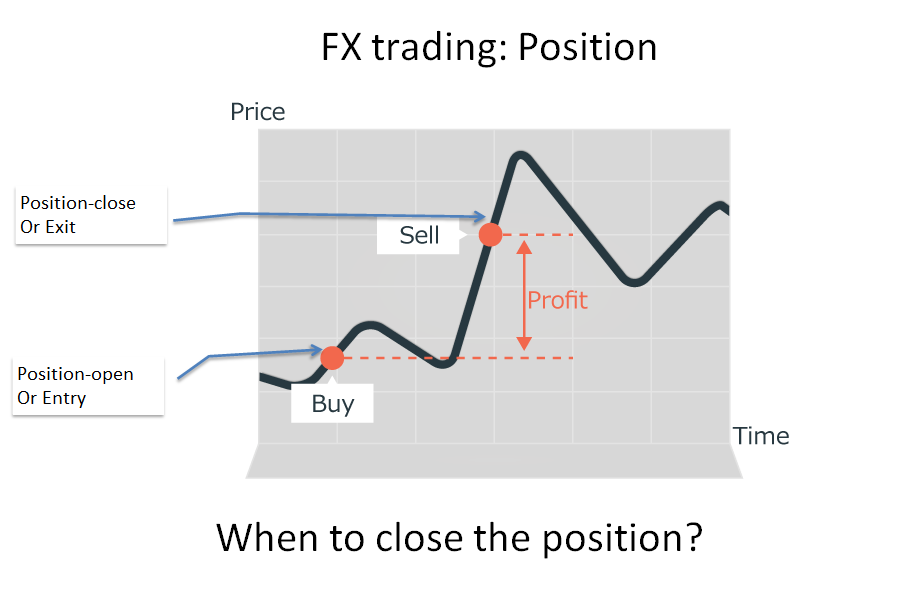 FX trading: Position

Price

Position-close
Or Exit

Sell

Profit

Position-open
Or Entry

Buy

Time

When to close the position?